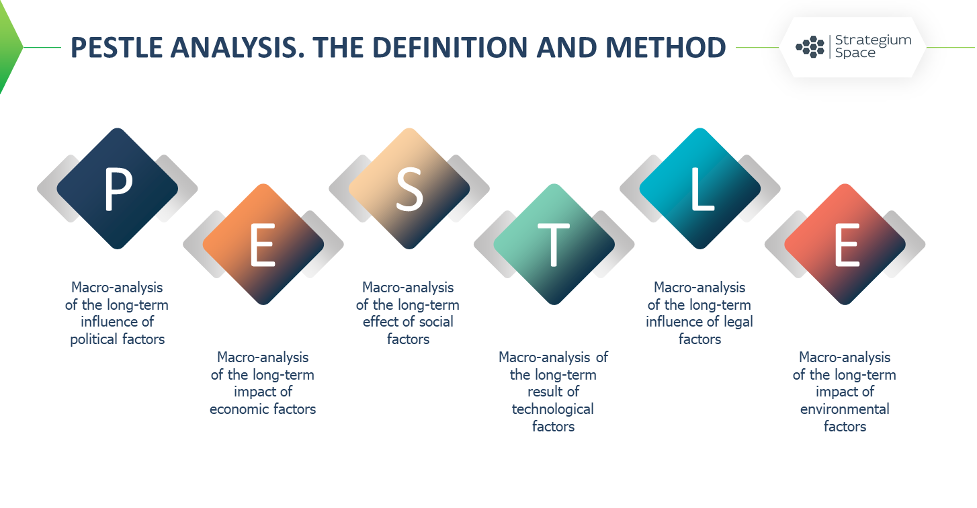 PESTLE ANALYSIS. THE DEFINITION AND METHOD

Strategium Space

P

Macro-analysis of the long-term influence of political factors

E

Macro-analysis of the long-term impact of economic factors

S

Macro-analysis of the long-term effect of social factors

T

Macro-analysis of the long-term result of technological factors

L

Macro-analysis of the long-term influence of legal factors

E

Macro-analysis of the long-term impact of environmental factors